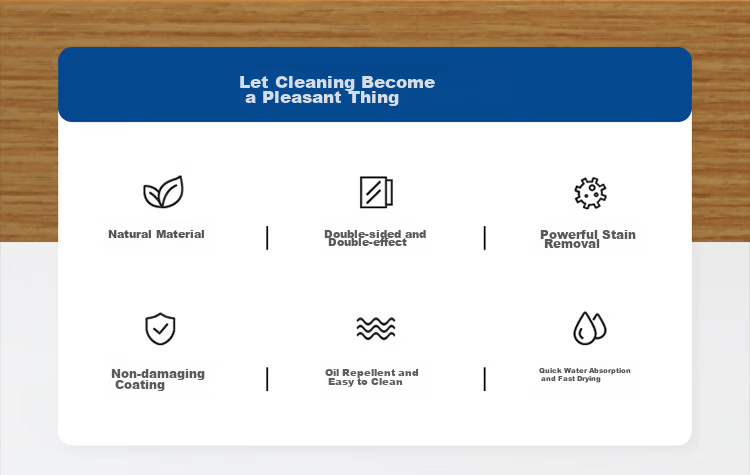 Let Cleaning Become a Pleasant Thing

Natural Material

Double-sided and Double-effect

Powerful Stain Removal

Non-damaging Coating

Oil Repellent and Easy to Clean

Quick Water Absorption and Fast Drying